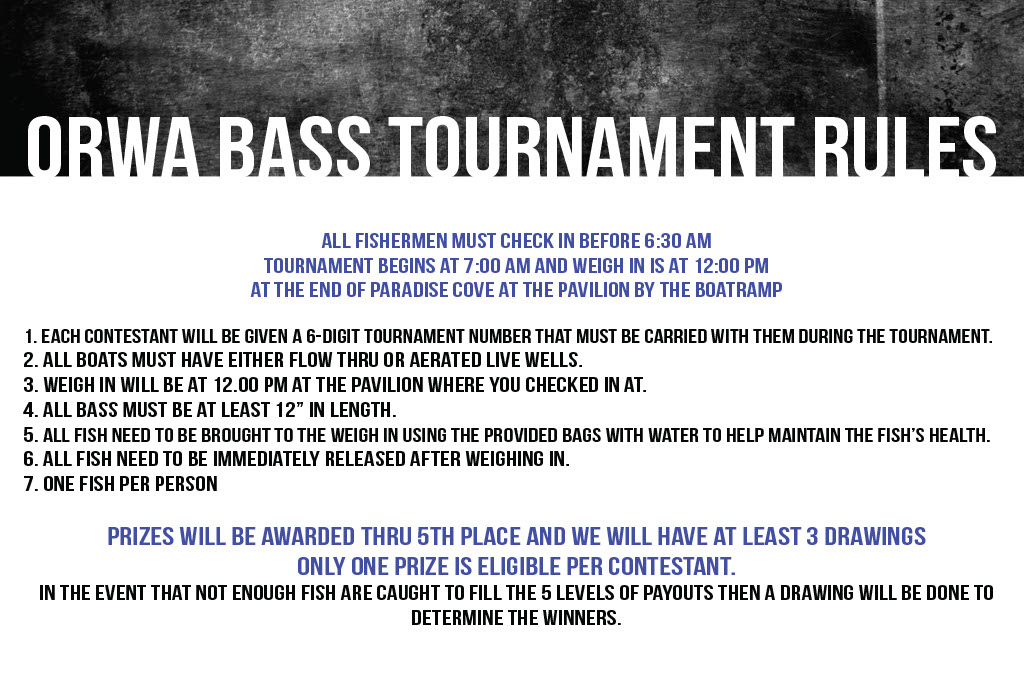 ORWA BASS TOURNAMENT RULES

ALL FISHERMEN MUST CHECK IN BEFORE 6:30 AM
TOURNAMENT BEGINS AT 7:00 AM AND WEIGH IN IS AT 12:00 PM
AT THE END OF PARADISE COVE AT THE PAVILION BY THE BOATRAMP

1. EACH CONTESTANT WILL BE GIVEN A 6-DIGIT TOURNAMENT NUMBER THAT MUST BE CARRIED WITH THEM DURING THE TOURNAMENT.
2. ALL BOATS MUST HAVE EITHER FLOW THRU OR AERATED LIVE WELLS.
3. WEIGH IN WILL BE AT 12.00 PM AT THE PAVILION WHERE YOU CHECKED IN AT.
4. ALL BASS MUST BE AT LEAST 12” IN LENGTH.
5. ALL FISH NEED TO BE BROUGHT TO THE WEIGH IN USING THE PROVIDED BAGS WITH WATER TO HELP MAINTAIN THE FISH’S HEALTH.
6. ALL FISH NEED TO BE IMMEDIATELY RELEASED AFTER WEIGHING IN.
7. ONE FISH PER PERSON

PRIZES WILL BE AWARDED THRU 5TH PLACE AND WE WILL HAVE AT LEAST 3 DRAWINGS
ONLY ONE PRIZE IS ELIGIBLE PER CONTESTANT.
IN THE EVENT THAT NOT ENOUGH FISH ARE CAUGHT TO FILL THE 5 LEVELS OF PAYOUTS THEN A DRAWING WILL BE DONE TO DETERMINE THE WINNERS.